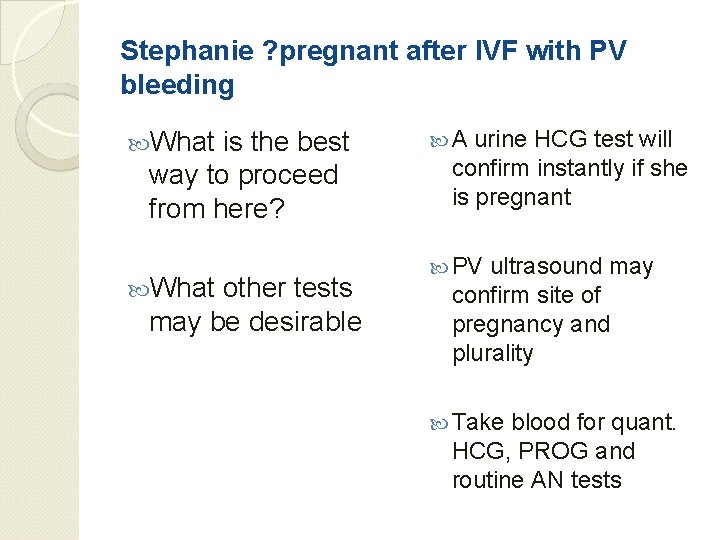 Stephanie ?pregnant after IVF with PV bleeding

What is the best way to proceed from here?

What other tests may be desirable

A urine HCG test will confirm instantly if she is pregnant

PV ultrasound may confirm site of pregnancy and plurality

Take blood for quant. HCG, PROG and routine AN tests